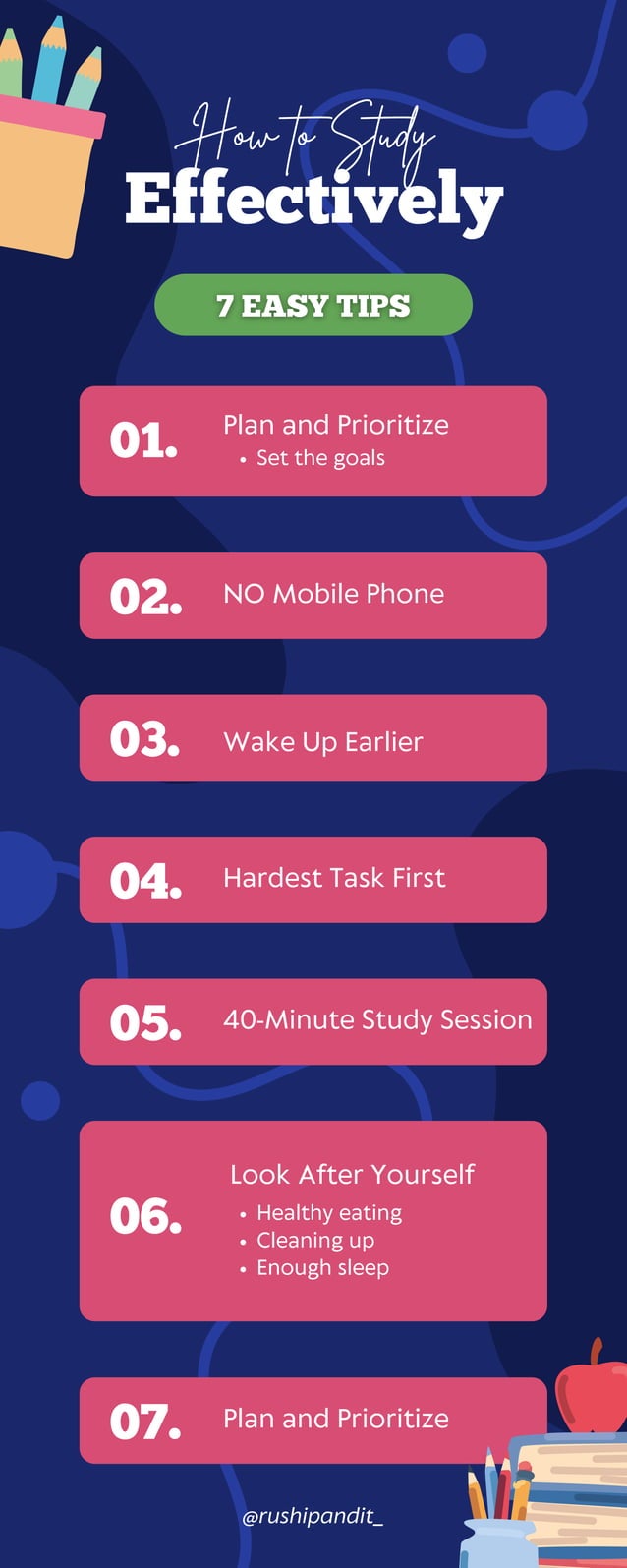 How to Study
Effectively

7 EASY TIPS

01. Plan and Prioritize
• Set the goals

02. NO Mobile Phone

03. Wake Up Earlier

04. Hardest Task First

05. 40-Minute Study Session

06. Look After Yourself
• Healthy eating
• Cleaning up
• Enough sleep

07. Plan and Prioritize

@rushipandit_